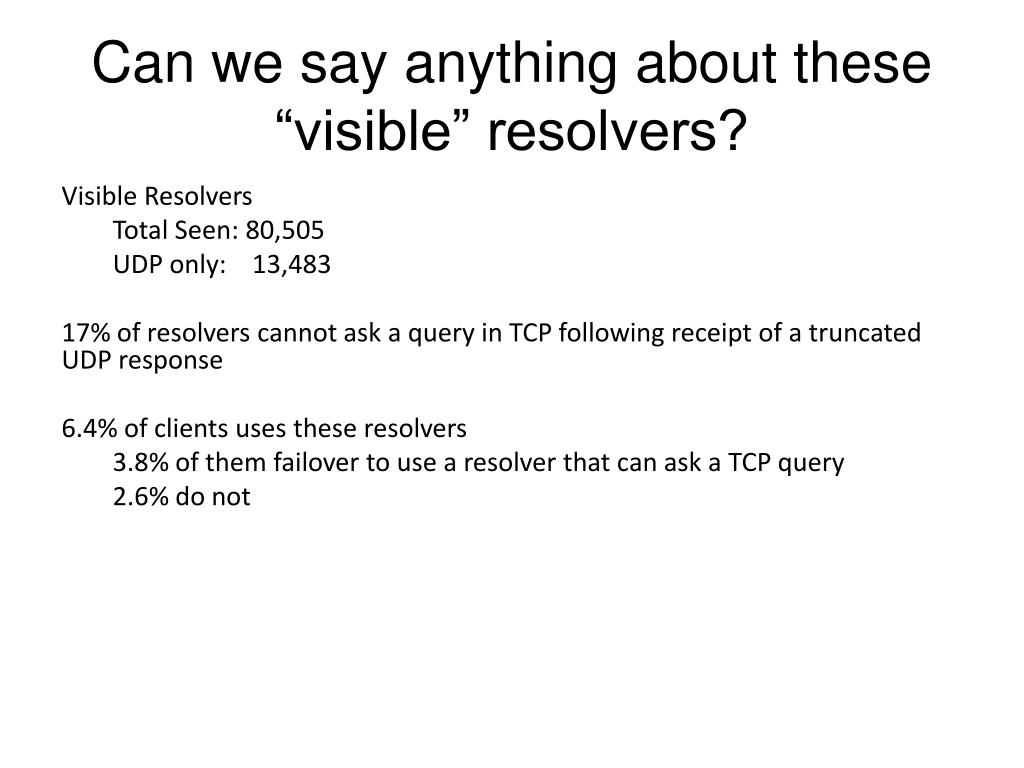 Can we say anything about these “visible” resolvers?

Visible Resolvers
Total Seen: 80,505
UDP only: 13,483

17% of resolvers cannot ask a query in TCP following receipt of a truncated UDP response

6.4% of clients uses these resolvers
3.8% of them failover to use a resolver that can ask a TCP query
2.6% do not